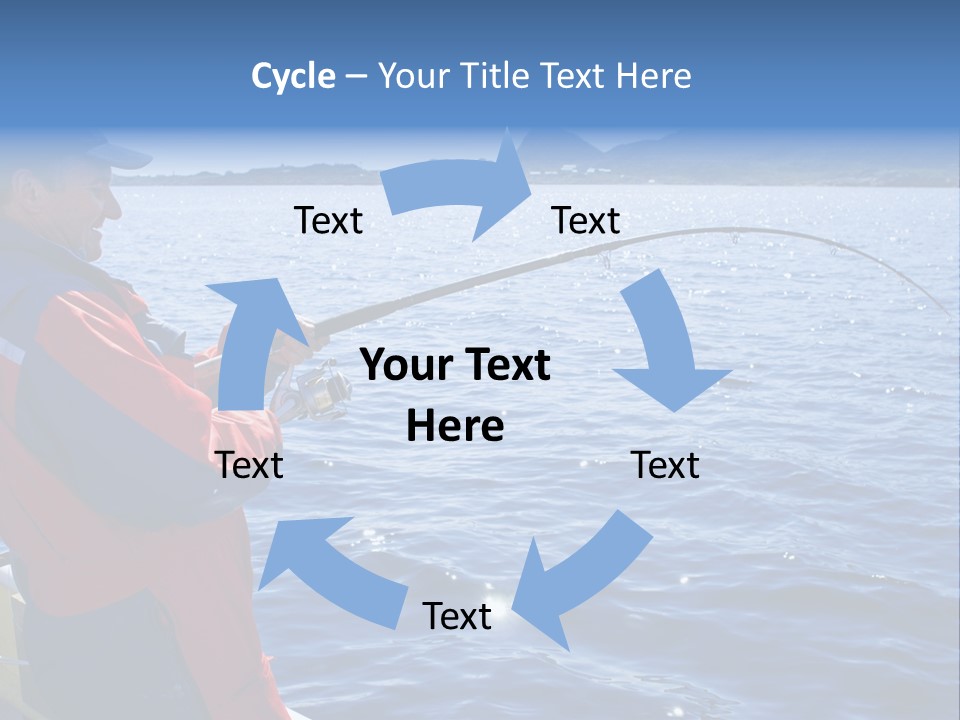 Cycle – Your Title Text Here

Text

Text

Your Text Here

Text

Text

Text